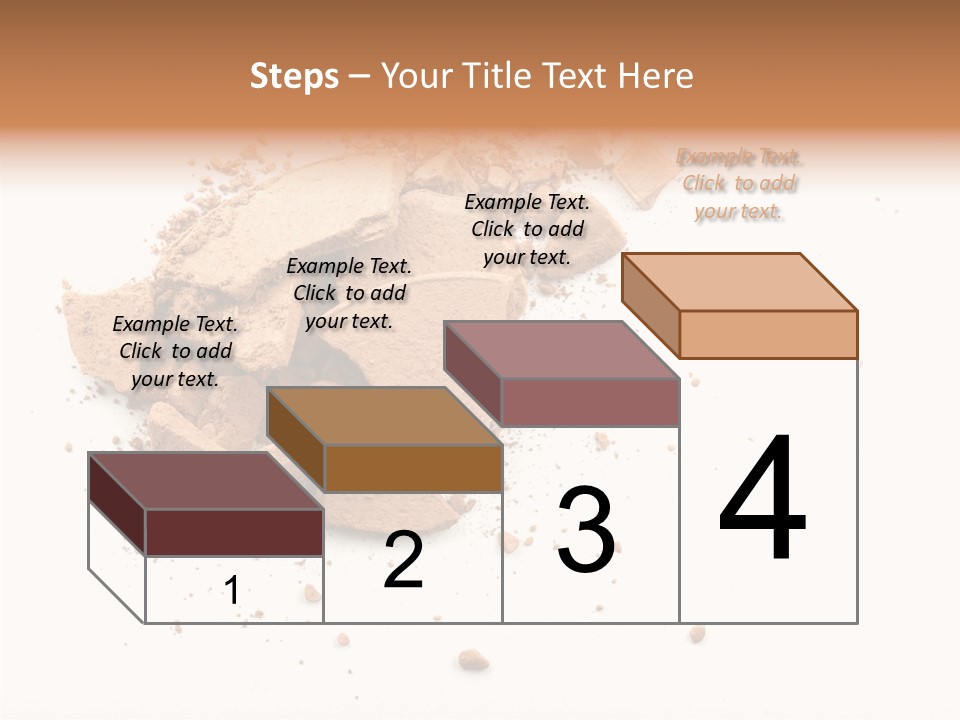 Steps – Your Title Text Here

Example Text. Click to add your text.

Example Text. Click to add your text.

Example Text. Click to add your text.

Example Text. Click to add your text.

1

2

3

4